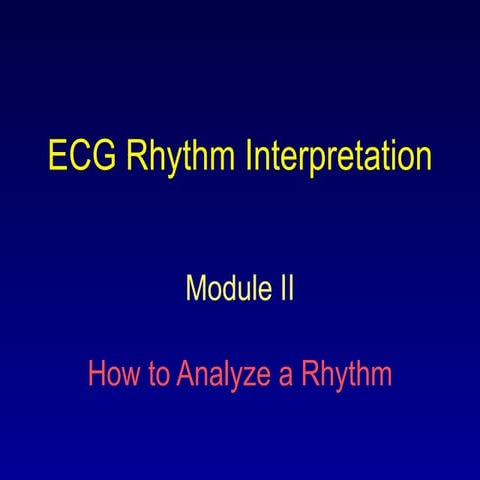 ECG Rhythm Interpretation

Module II

How to Analyze a Rhythm